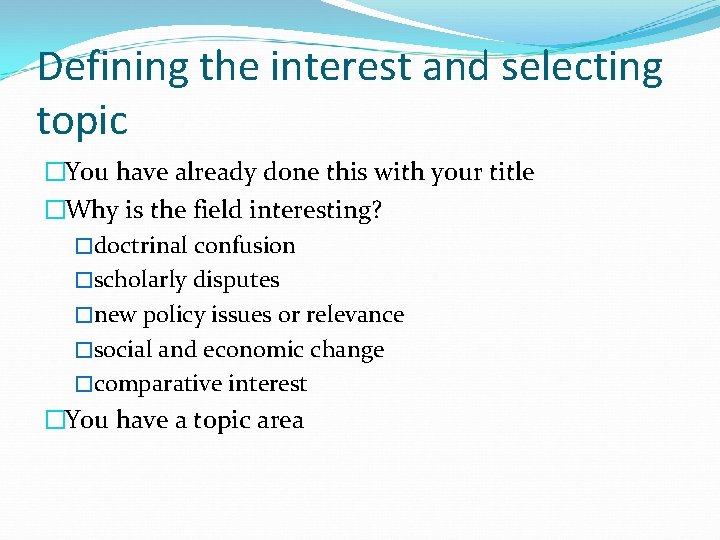 Defining the interest and selecting topic

□You have already done this with your title
□Why is the field interesting?
□doctrinal confusion
□scholarly disputes
□new policy issues or relevance
□social and economic change
□comparative interest
□You have a topic area